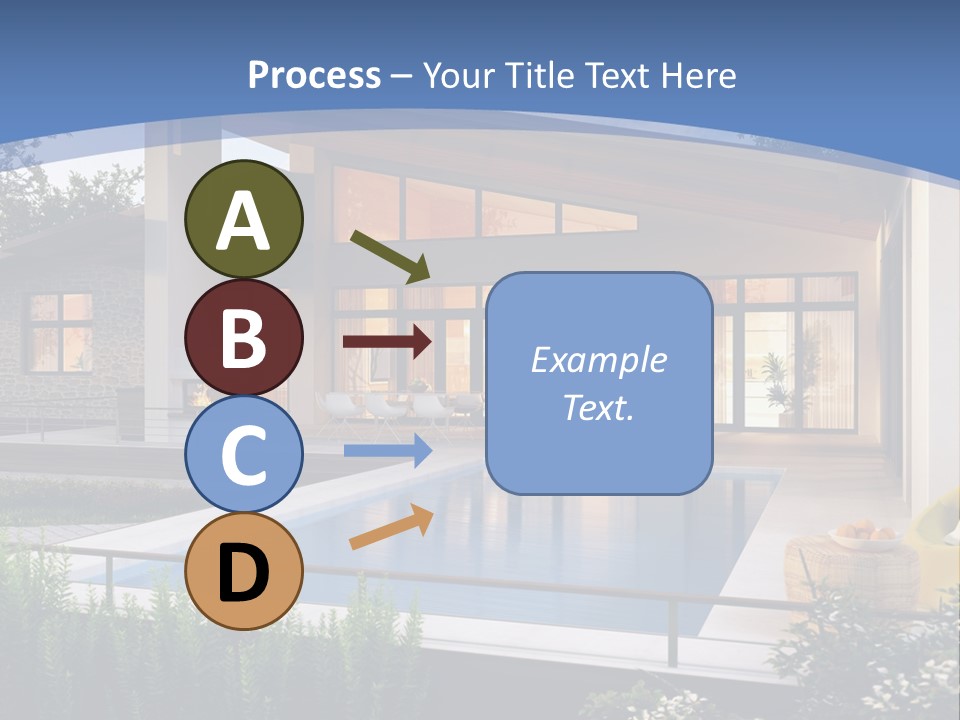 Process – Your Title Text Here

A

B

C

D

Example Text.